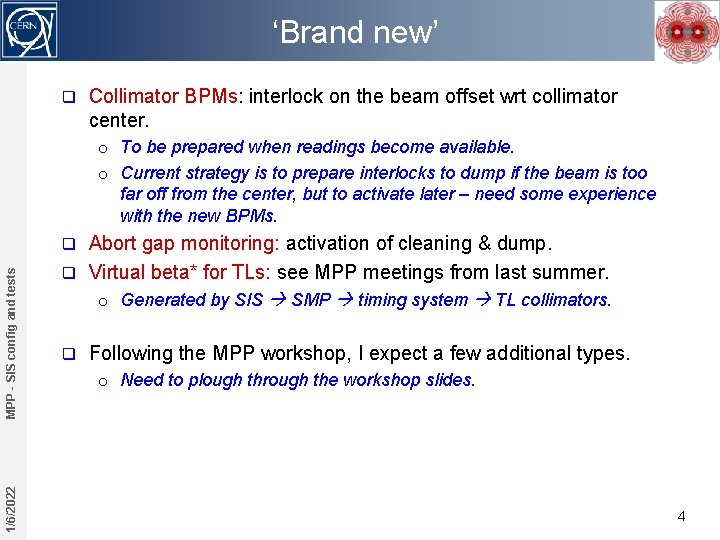 CERN

‘Brand new’

❑ Collimator BPMs: interlock on the beam offset wrt collimator center.
o To be prepared when readings become available.
o Current strategy is to prepare interlocks to dump if the beam is too far off from the center, but to activate later – need some experience with the new BPMs.

❑ Abort gap monitoring: activation of cleaning & dump.

❑ Virtual beta* for TLs: see MPP meetings from last summer.
o Generated by SIS → SMP → timing system → TL collimators.

❑ Following the MPP workshop, I expect a few additional types.
o Need to plough through the workshop slides.

MPP - SIS config and tests

1/6/2022

4